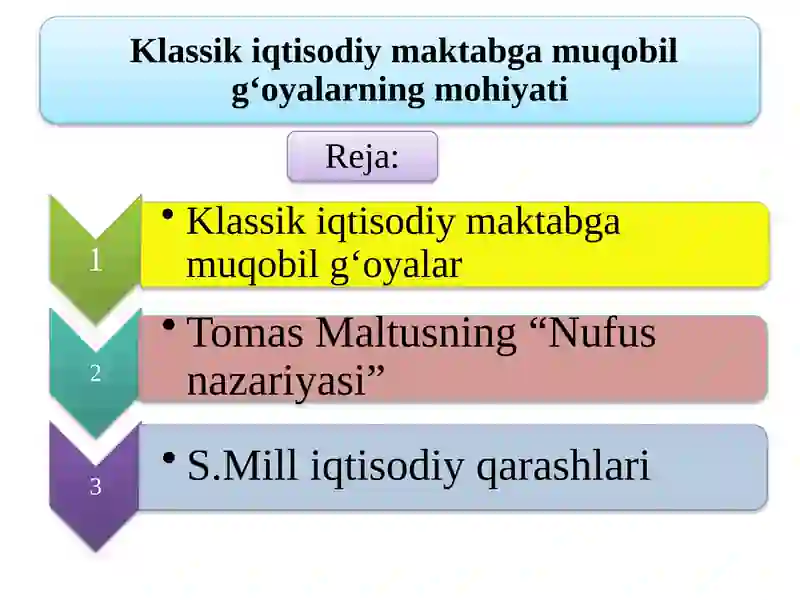 Klassik iqtisodiy maktabga muqobil g‘oyalarning mohiyati

Reja:

1

• Klassik iqtisodiy maktabga muqobil g‘oyalar

2

• Tomas Maltusning “Nufus nazariyasi”

3

• S.Mill iqtisodiy qarashlari